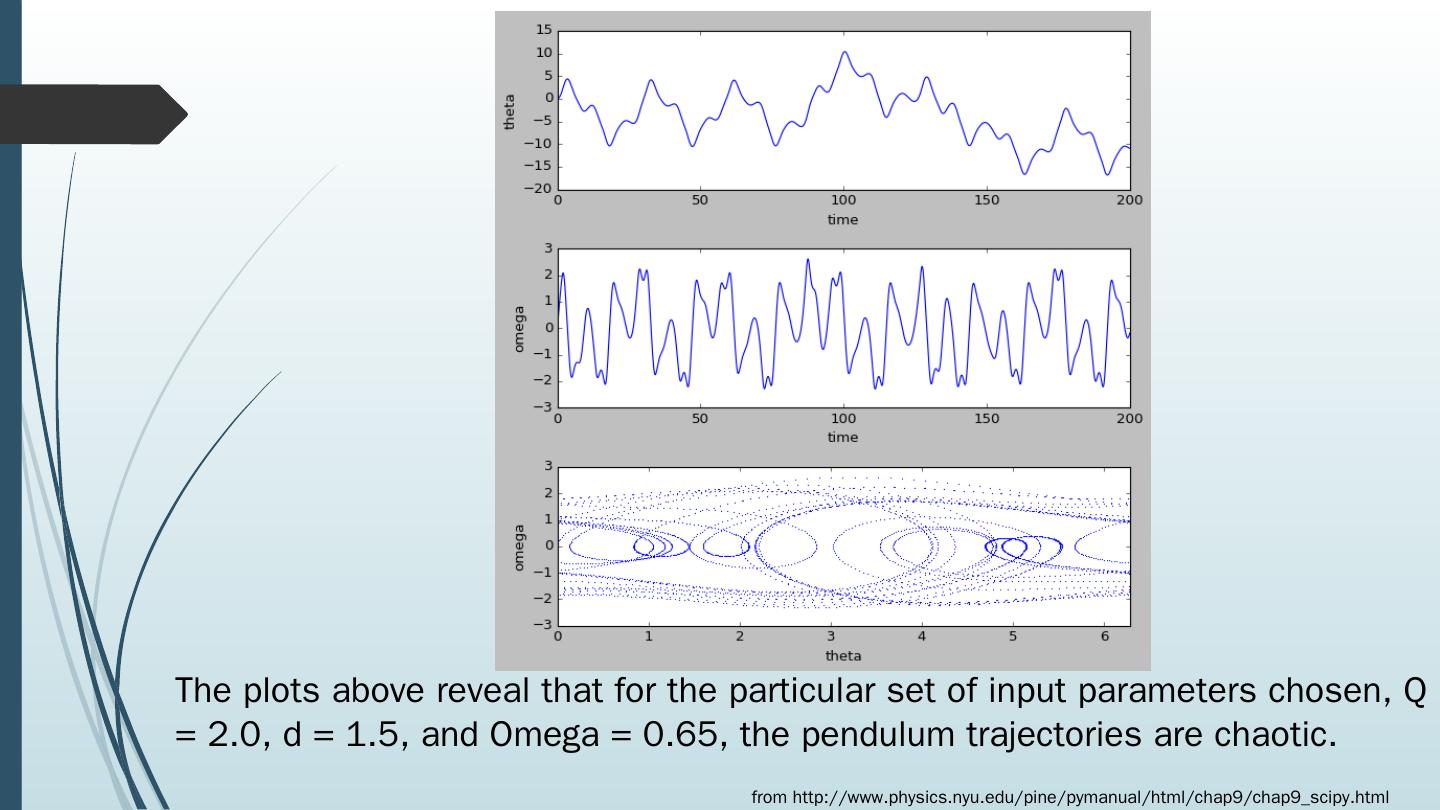 15
10
5
0
−5
−10
−15
−20
theta
0 50 100 150 200
time

3
2
1
0
−1
−2
−3
omega
0 50 100 150 200
time

3
2
1
0
−1
−2
−3
omega
0 1 2 3 4 5 6
theta

The plots above reveal that for the particular set of input parameters chosen, Q = 2.0, d = 1.5, and Omega = 0.65, the pendulum trajectories are chaotic.

from http://www.physics.nyu.edu/pine/pymanual/html/chap9/chap9_scipy.html